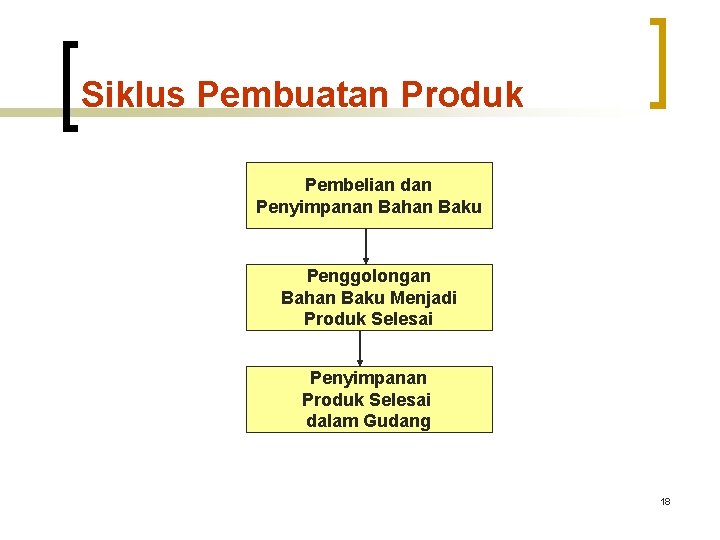 Siklus Pembuatan Produk

Pembelian dan Penyimpanan Bahan Baku

Penggolongan Bahan Baku Menjadi Produk Selesai

Penyimpanan Produk Selesai dalam Gudang

18